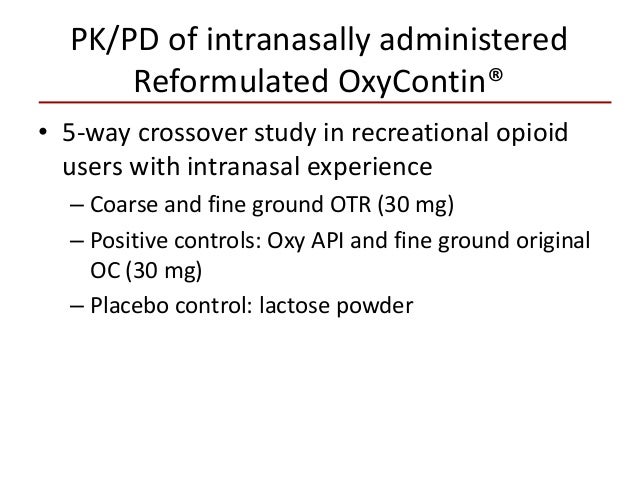 PK/PD of intranasally administered Reformulated OxyContin®

• 5-way crossover study in recreational opioid users with intranasal experience
– Coarse and fine ground OTR (30 mg)
– Positive controls: Oxy API and fine ground original OC (30 mg)
– Placebo control: lactose powder